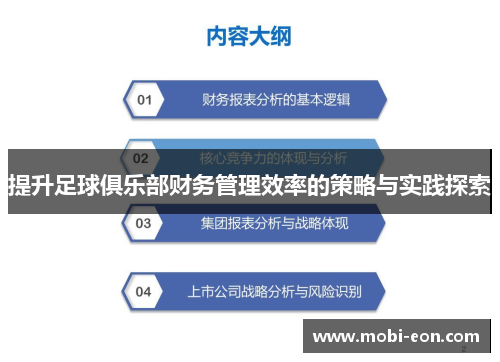 内容大纲

01 财务报表分析的基本逻辑

02 核心竞争力的体现与分析

提升足球俱乐部财务管理效率的策略与实践探索

03 集团报表分析与战略体现

04 上市公司战略分析与风险识别

www.mobi-eon.com

2